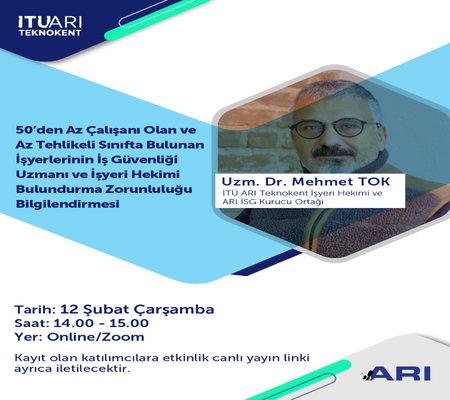 ITUARI
TEKNOKENT

50'den Az Çalışanı Olan ve Az Tehlikeli Sınıfta Bulunan İşyerlerinin İş Güvenliği Uzmanı ve İşyeri Hekimi Bulundurma Zorunluluğu Bilgilendirmesi

Uzm. Dr. Mehmet TOK
İTÜ ARI Teknokent İşyeri Hekimi ve ARI İSG Kurucu Ortağı

Tarih: 12 Şubat Çarşamba
Saat: 14.00 - 15.00
Yer: Online/Zoom

Kayıt olan katılımcılara etkinlik canlı yayın linki ayrıca iletilecektir.

ARI